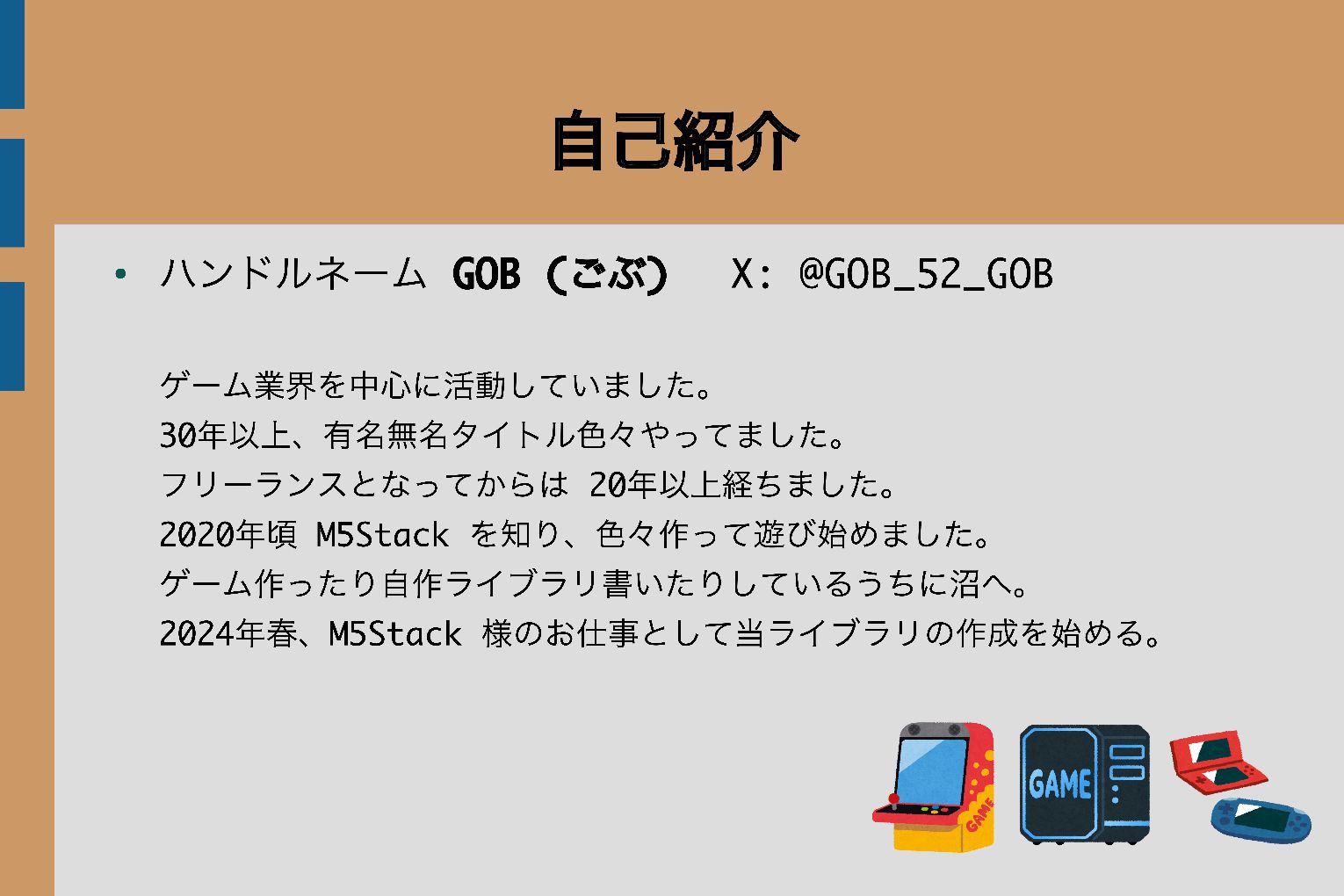 自己紹介

• ハンドルネーム GOB（ごぶ） X: @GOB_52_GOB

ゲーム業界を中心に活動していました。
30年以上、有名無名タイトル色々やってました。
フリーランスとなってからは 20年以上経ちました。
2020年頃 M5Stack を知り、色々作って遊び始めました。
ゲーム作ったり自作ライブラリ書いたりしているうちに沼へ。
2024年春、M5Stack 様のお仕事として当ライブラリの作成を始める。

GAME
GAME